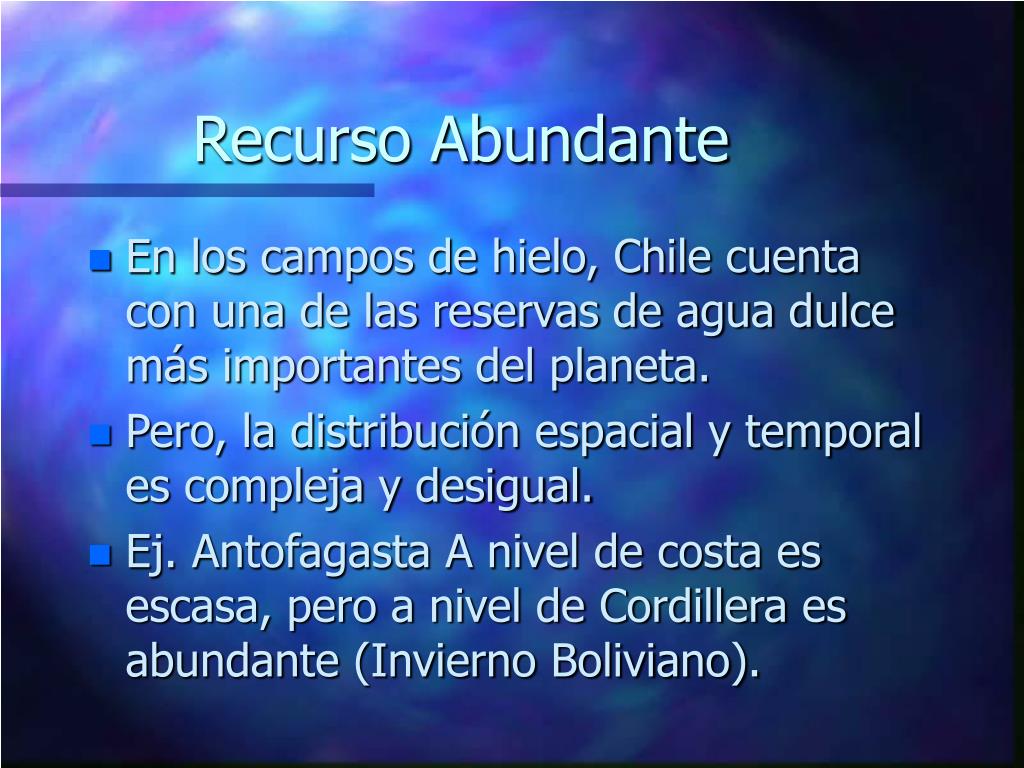 Recurso Abundante

- En los campos de hielo, Chile cuenta con una de las reservas de agua dulce más importantes del planeta.
- Pero, la distribución espacial y temporal es compleja y desigual.
- Ej. Antofagasta A nivel de costa es escasa, pero a nivel de Cordillera es abundante (Invierno Boliviano).